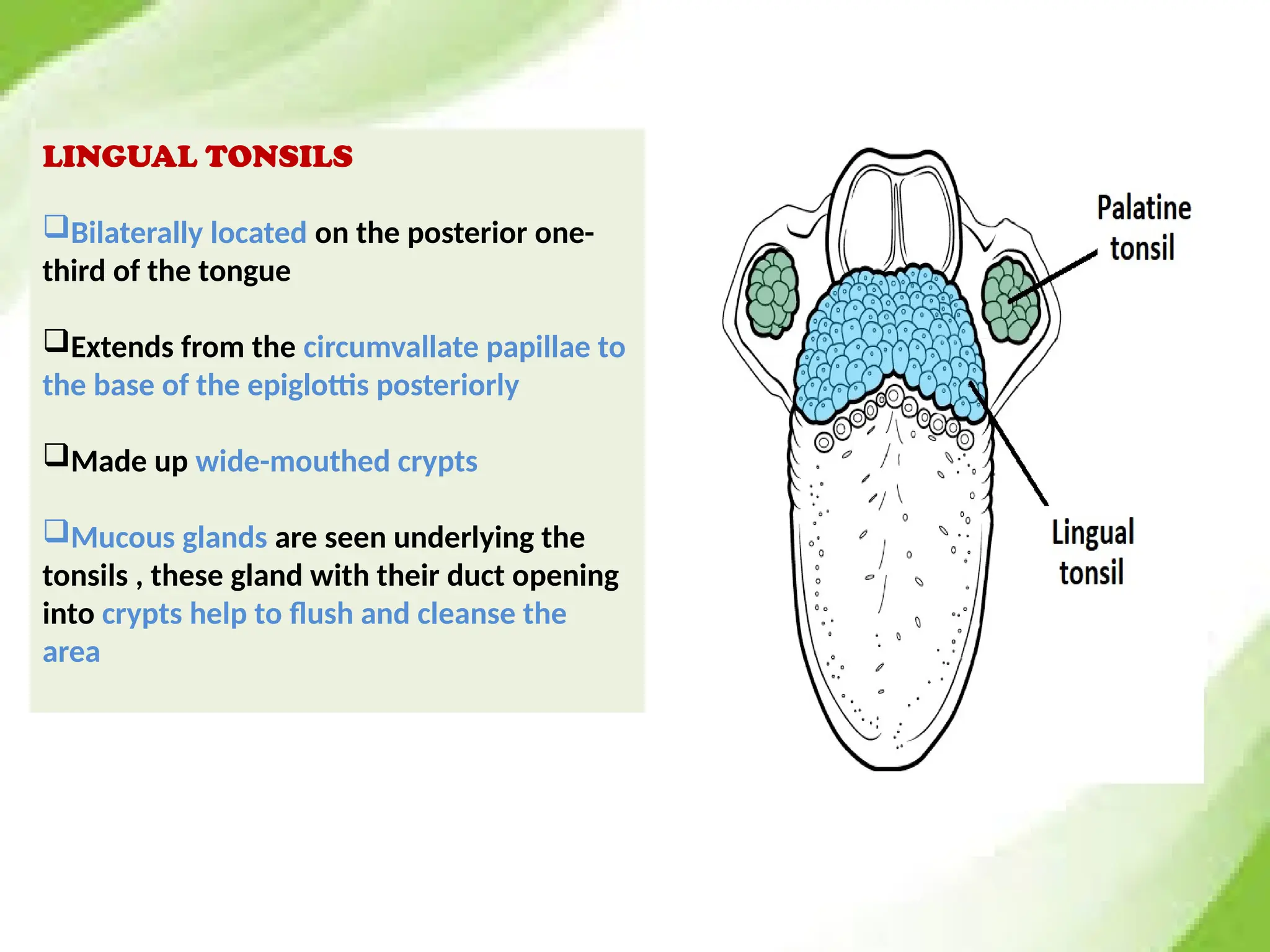 LINGUAL TONSILS

❑Bilaterally located on the posterior one-third of the tongue

❑Extends from the circumvallate papillae to the base of the epiglottis posteriorly

❑Made up wide-mouthed crypts

❑Mucous glands are seen underlying the tonsils , these gland with their duct opening into crypts help to flush and cleanse the area

Palatine tonsil

Lingual tonsil